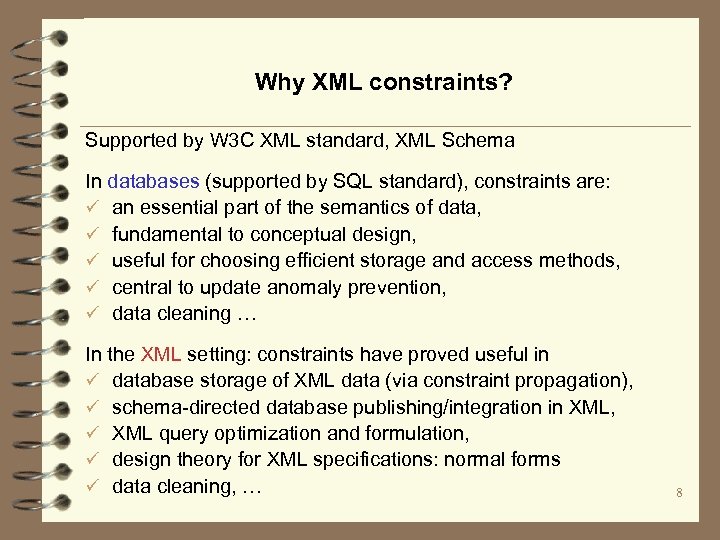 Why XML constraints?

Supported by W3C XML standard, XML Schema

In databases (supported by SQL standard), constraints are:
✓ an essential part of the semantics of data,
✓ fundamental to conceptual design,
✓ useful for choosing efficient storage and access methods,
✓ central to update anomaly prevention,
✓ data cleaning …

In the XML setting: constraints have proved useful in
✓ database storage of XML data (via constraint propagation),
✓ schema-directed database publishing/integration in XML,
✓ XML query optimization and formulation,
✓ design theory for XML specifications: normal forms
✓ data cleaning, …

8